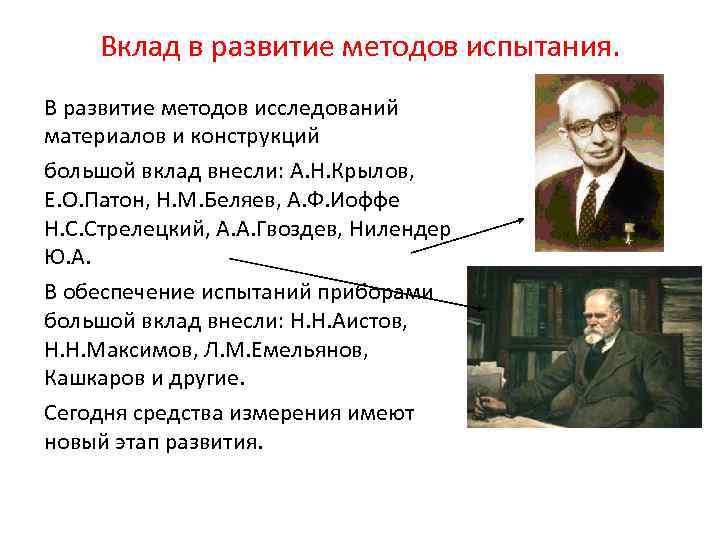 Вклад в развитие методов испытания.

В развитие методов исследований материалов и конструкций

большой вклад внесли: А.Н.Крылов, Е.О.Патон, Н.М.Беляев, А.Ф.Иоффе Н.С.Стрелецкий, А.А.Гвоздев, Нилендер Ю.А.

В обеспечение испытаний приборами большой вклад внесли: Н.Н.Аистов, Н.Н.Максимов, Л.М.Емельянов, Кашкаров и другие.

Сегодня средства измерения имеют новый этап развития.